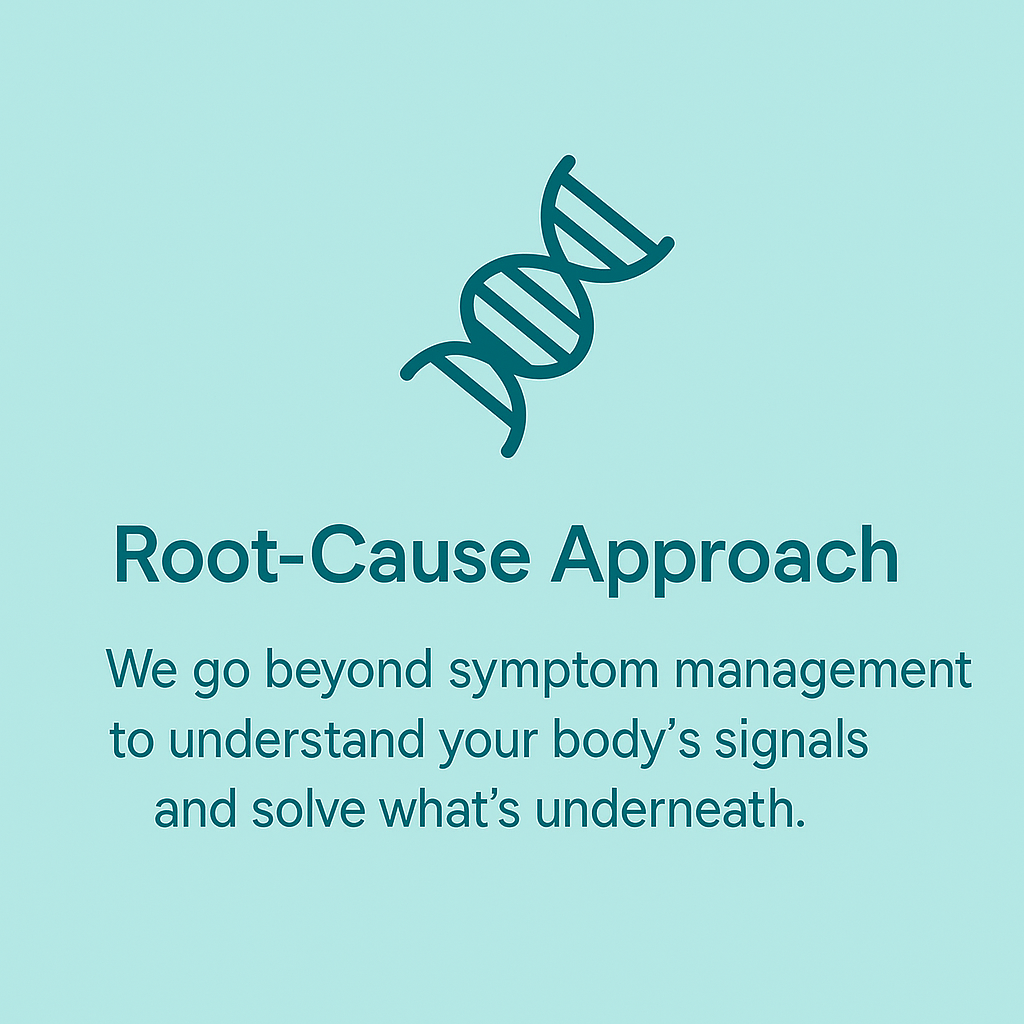 Root-Cause Approach

We go beyond symptom management to understand your body’s signals and solve what’s underneath.